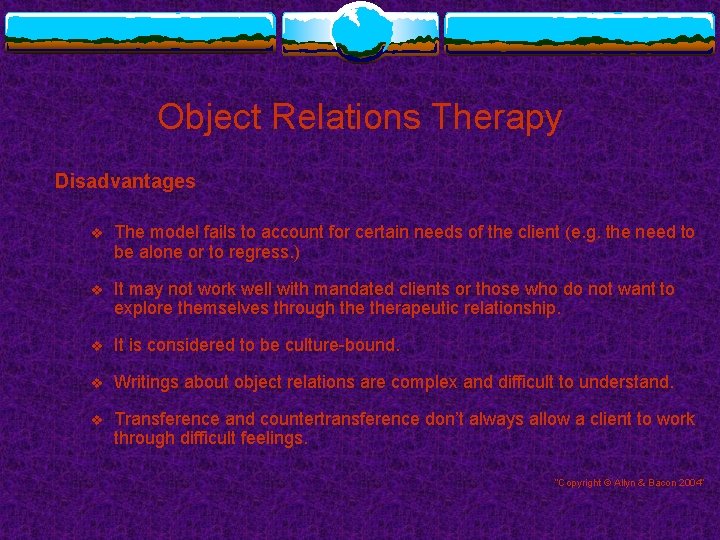 Object Relations Therapy

Disadvantages

❖ The model fails to account for certain needs of the client (e.g. the need to be alone or to regress.)

❖ It may not work well with mandated clients or those who do not want to explore themselves through the therapeutic relationship.

❖ It is considered to be culture-bound.

❖ Writings about object relations are complex and difficult to understand.

❖ Transference and countertransference don't always allow a client to work through difficult feelings.

"Copyright © Allyn & Bacon 2004"